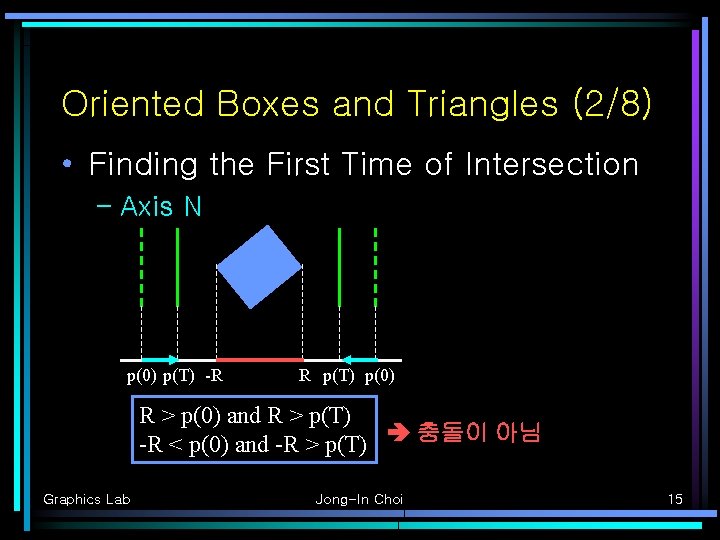 Oriented Boxes and Triangles (2/8)

• Finding the First Time of Intersection

– Axis N

p(0) p(T) -R R p(T) p(0)

R > p(0) and R > p(T)
-R < p(0) and -R > p(T)

➔ 충돌이 아님

Graphics Lab

Jong-In Choi

15